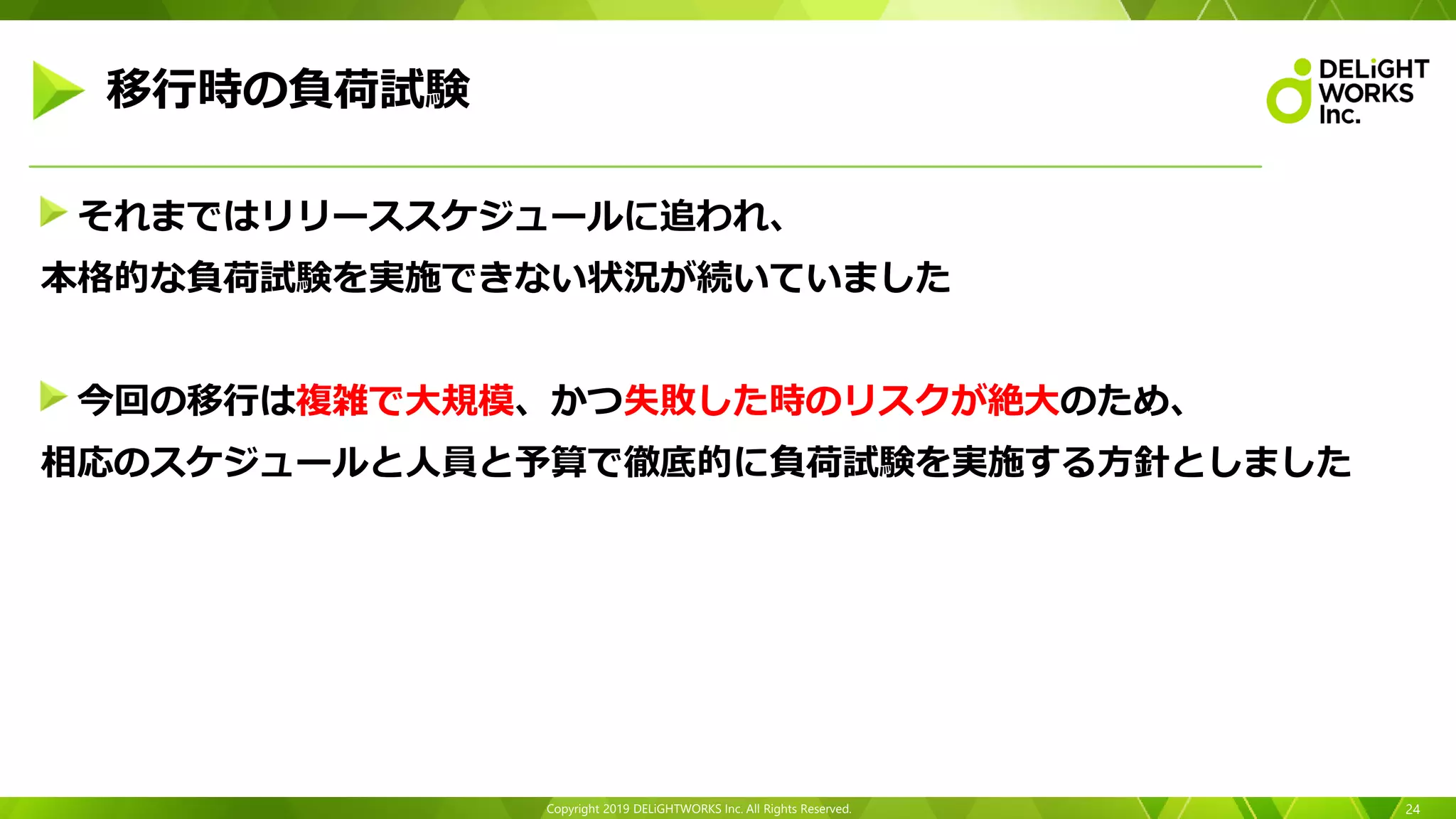 移行時の負荷試験

DELiGHT WORKS Inc.

それまではリリーススケジュールに追われ、
本格的な負荷試験を実施できない状況が続いていました

今回の移行は複雑で大規模、かつ失敗した時のリスクが絶大のため、
相応のスケジュールと人員と予算で徹底的に負荷試験を実施する方針としました

Copyright 2019 DELiGHTWORKS Inc. All Rights Reserved.

24